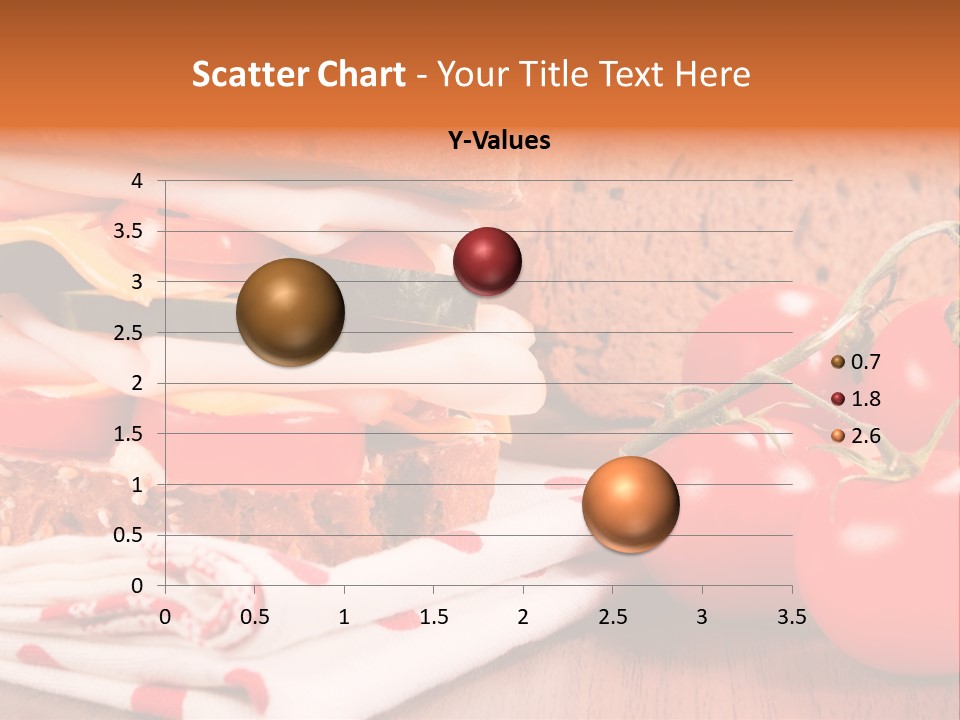 Scatter Chart - Your Title Text Here

Y-Values

4
3.5
3
2.5
2
1.5
1
0.5
0

0 0.5 1 1.5 2 2.5 3 3.5

0.7
1.8
2.6